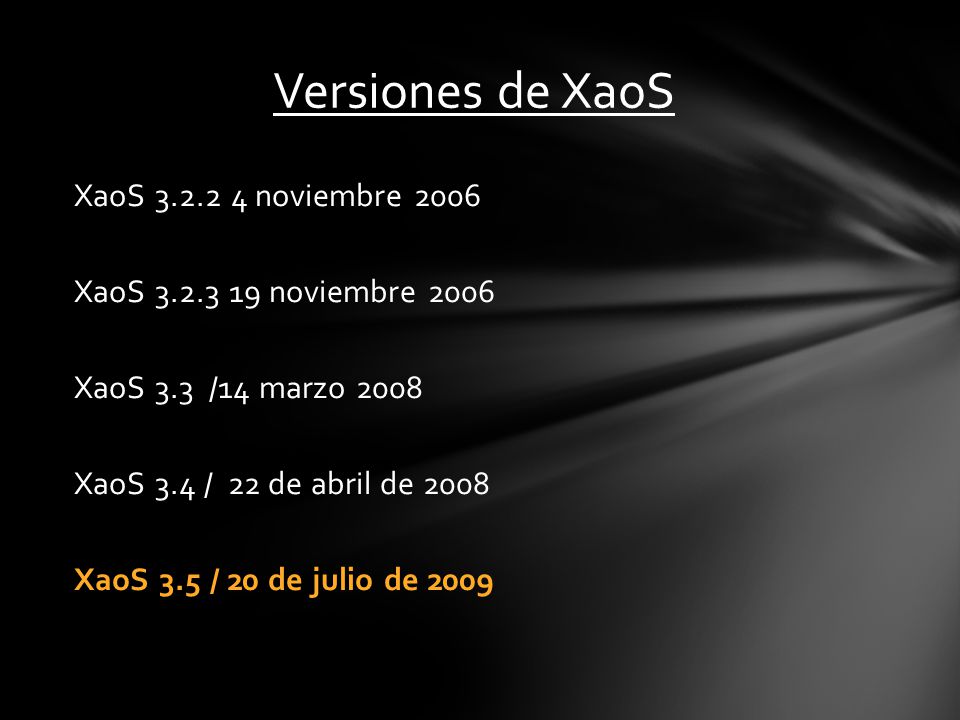 Versiones de XaoS

XaoS 3.2.2 4 noviembre 2006

XaoS 3.2.3 19 noviembre 2006

XaoS 3.3 /14 marzo 2008

XaoS 3.4 / 22 de abril de 2008

XaoS 3.5 / 20 de julio de 2009